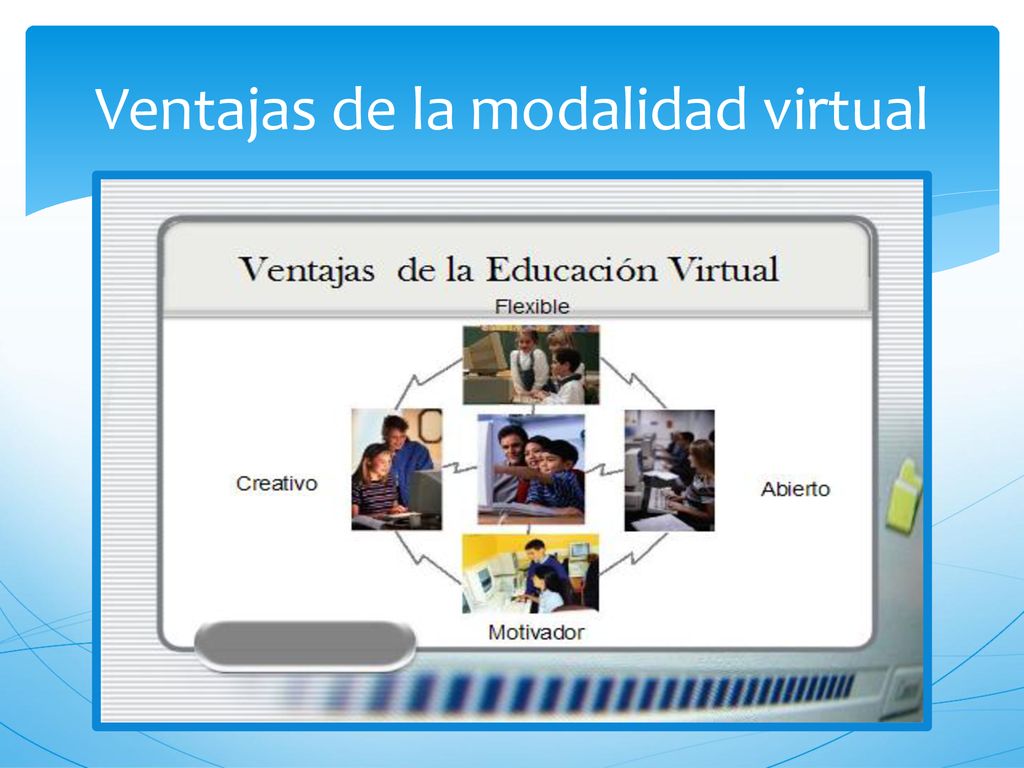 Ventajas de la modalidad virtual

Ventajas de la Educación Virtual

Flexible

Creativo

Abierto

Motivador